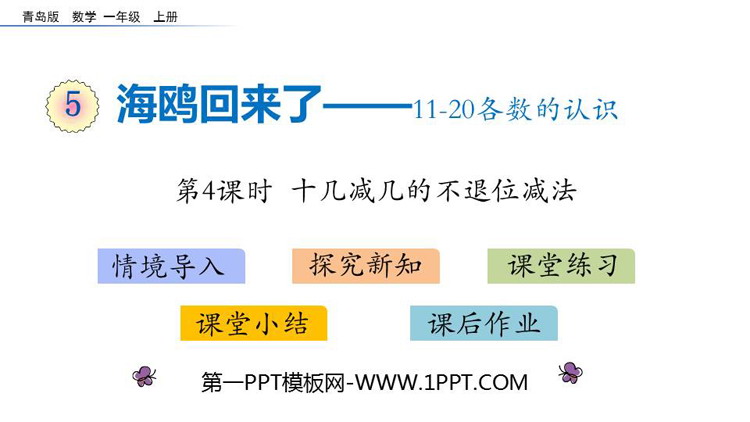 青岛版 数学 一年级 上册

5 海鸥回来了——11-20各数的认识

第4课时 十几减几的不退位减法

情境导入
探究新知
课堂练习
课堂小结
课后作业

第一PPT模板网-WWW.1PPT.COM